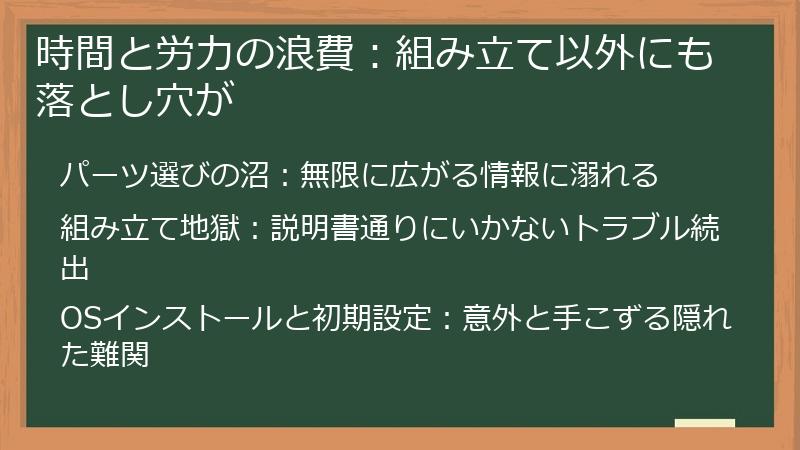 時間と労力の浪費：組み立て以外にも落とし穴が

パーツ選びの沼：無限に広がる情報に溺れる

組み立て地獄：説明書通りにいかないトラブル続出

OSインストールと初期設定：意外と手こずる隠れた難関